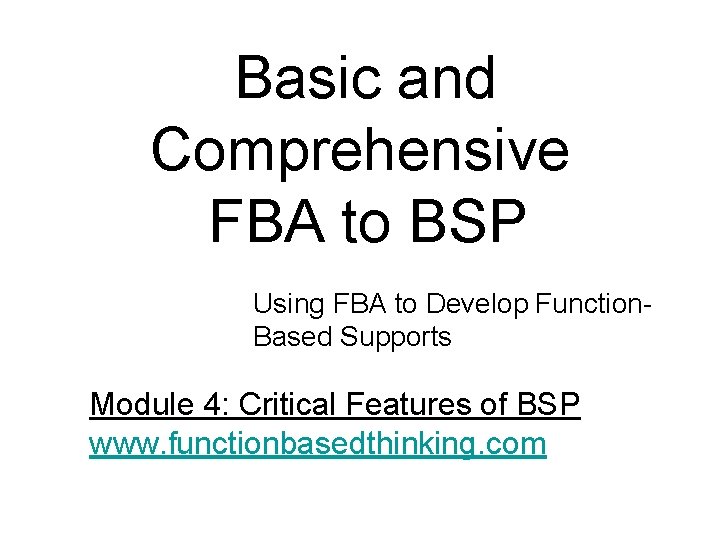 Basic and Comprehensive FBA to BSP

Using FBA to Develop Function-Based Supports

Module 4: Critical Features of BSP
www.functionbasedthinking.com